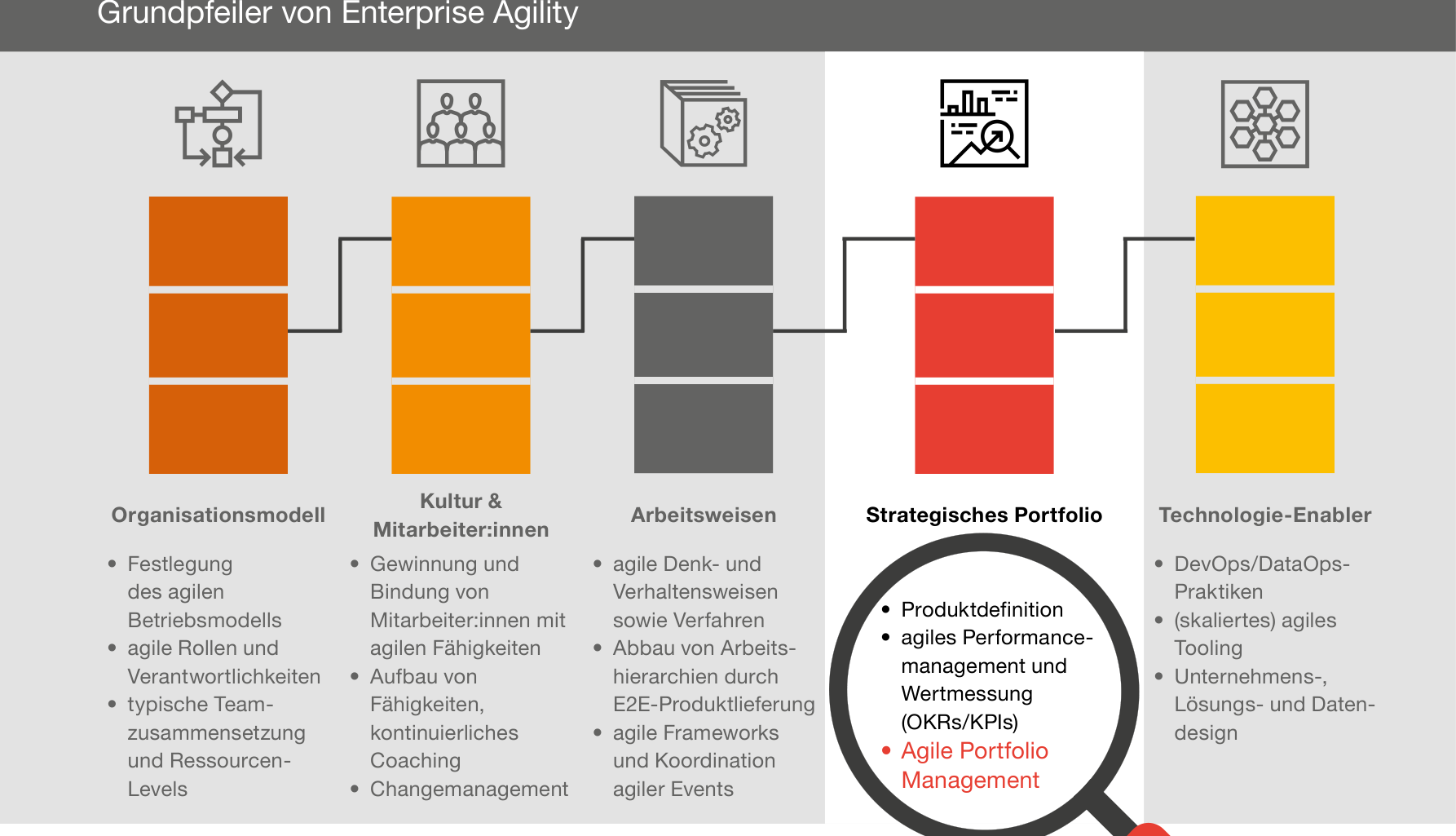 Grundpfeiler von Enterprise Agility

Organisationsmodell

- Festlegung des agilen Betriebsmodells
- agile Rollen und Verantwortlichkeiten
- typische Teamzusammensetzung und Ressourcen-Levels

Kultur & Mitarbeiter:innen

- Gewinnung und Bindung von Mitarbeiter:innen mit agilen Fähigkeiten
- Aufbau von Fähigkeiten, kontinuierliches Coaching
- Changemanagement

Arbeitsweisen

- agile Denk- und Verhaltensweisen sowie Verfahren
- Abbau von Arbeitshierarchien durch E2E-Produktlieferung
- agile Frameworks und Koordination agiler Events

Strategisches Portfolio

- Produktdefinition
- agiles Performancemanagement und Wertmessung (OKRs/KPIs)
- Agile Portfolio Management

Technologie-Enabler

- DevOps/DataOps-Praktiken
- (skaliertes) agiles Tooling
- Unternehmens-, Lösungs- und Datendesign